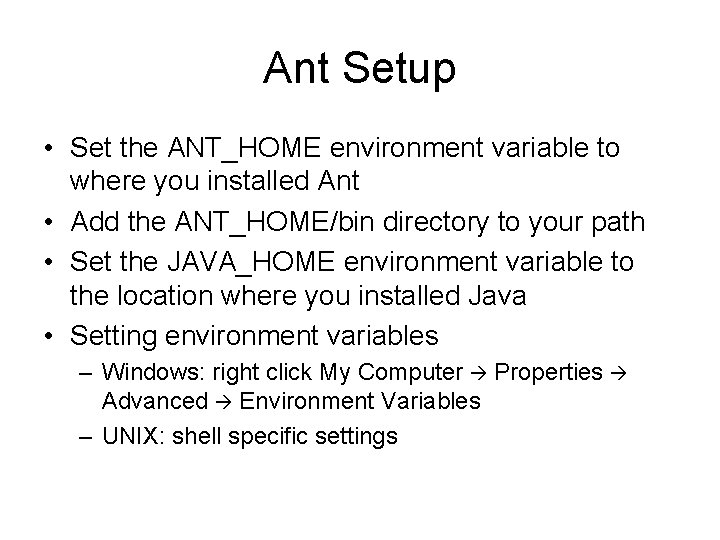 Ant Setup

• Set the ANT_HOME environment variable to where you installed Ant
• Add the ANT_HOME/bin directory to your path
• Set the JAVA_HOME environment variable to the location where you installed Java
• Setting environment variables
– Windows: right click My Computer → Properties → Advanced → Environment Variables
– UNIX: shell specific settings